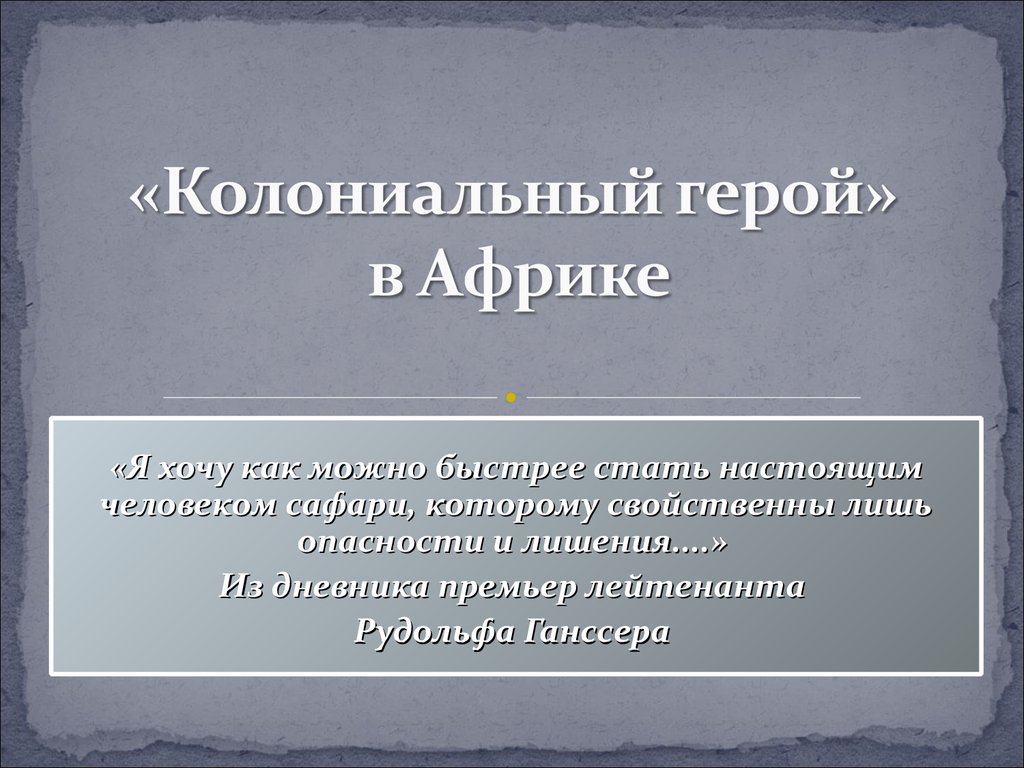 «Колониальный герой» в Африке

«Я хочу как можно быстрее стать настоящим человеком сафари, которому свойственны лишь опасности и лишения….»
Из дневника премьер лейтенанта
Рудольфа Ганссера